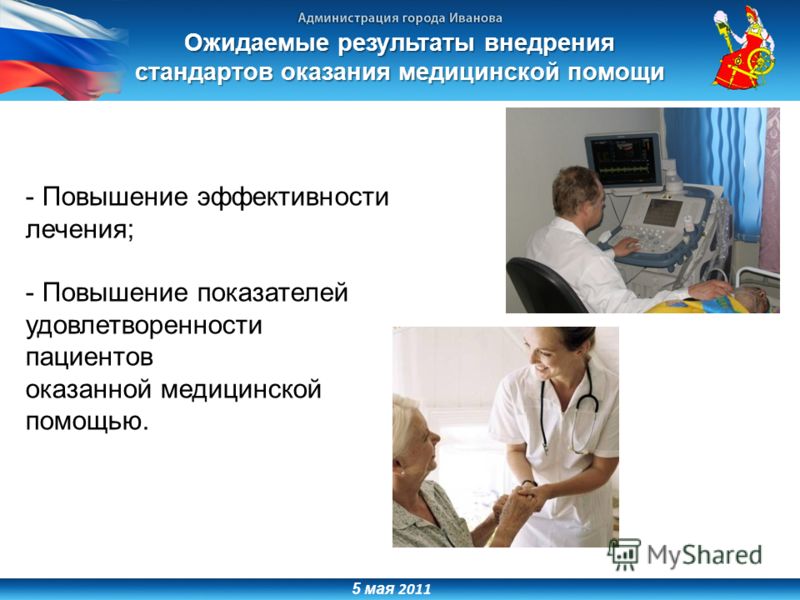 Администрация города Иванова

Ожидаемые результаты внедрения стандартов оказания медицинской помощи

- Повышение эффективности лечения;

- Повышение показателей удовлетворенности пациентов оказанной медицинской помощью.

MyShared

5 мая 2011